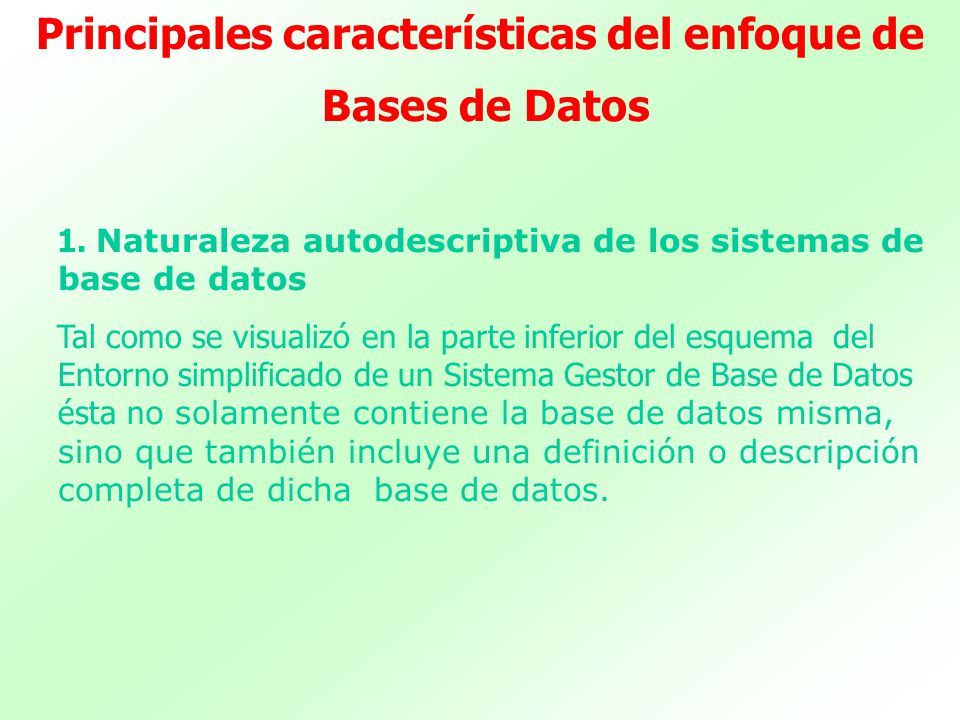 Principales características del enfoque de Bases de Datos

1. Naturaleza autodescriptiva de los sistemas de base de datos

Tal como se visualizó en la parte inferior del esquema del Entorno simplificado de un Sistema Gestor de Base de Datos ésta no solamente contiene la base de datos misma, sino que también incluye una definición o descripción completa de dicha base de datos.